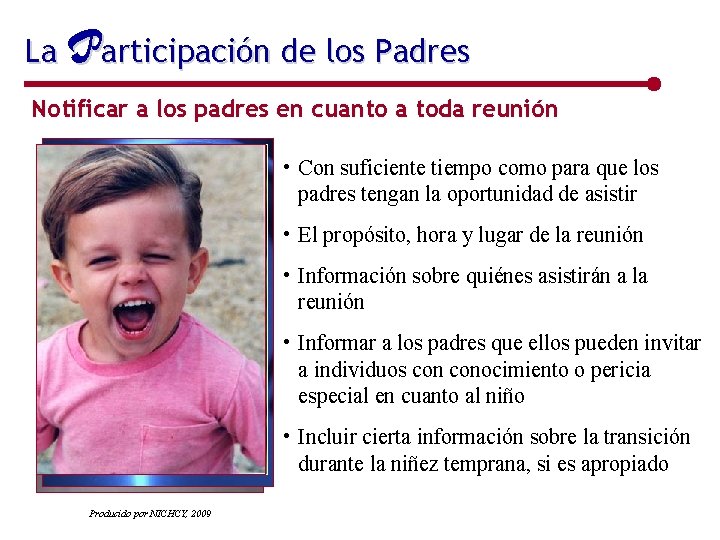 La Participación de los Padres

Notificar a los padres en cuanto a toda reunión

• Con suficiente tiempo como para que los padres tengan la oportunidad de asistir

• El propósito, hora y lugar de la reunión

• Información sobre quiénes asistirán a la reunión

• Informar a los padres que ellos pueden invitar a individuos con conocimiento o pericia especial en cuanto al niño

• Incluir cierta información sobre la transición durante la niñez temprana, si es apropiado

Producido por NICHCY, 2009